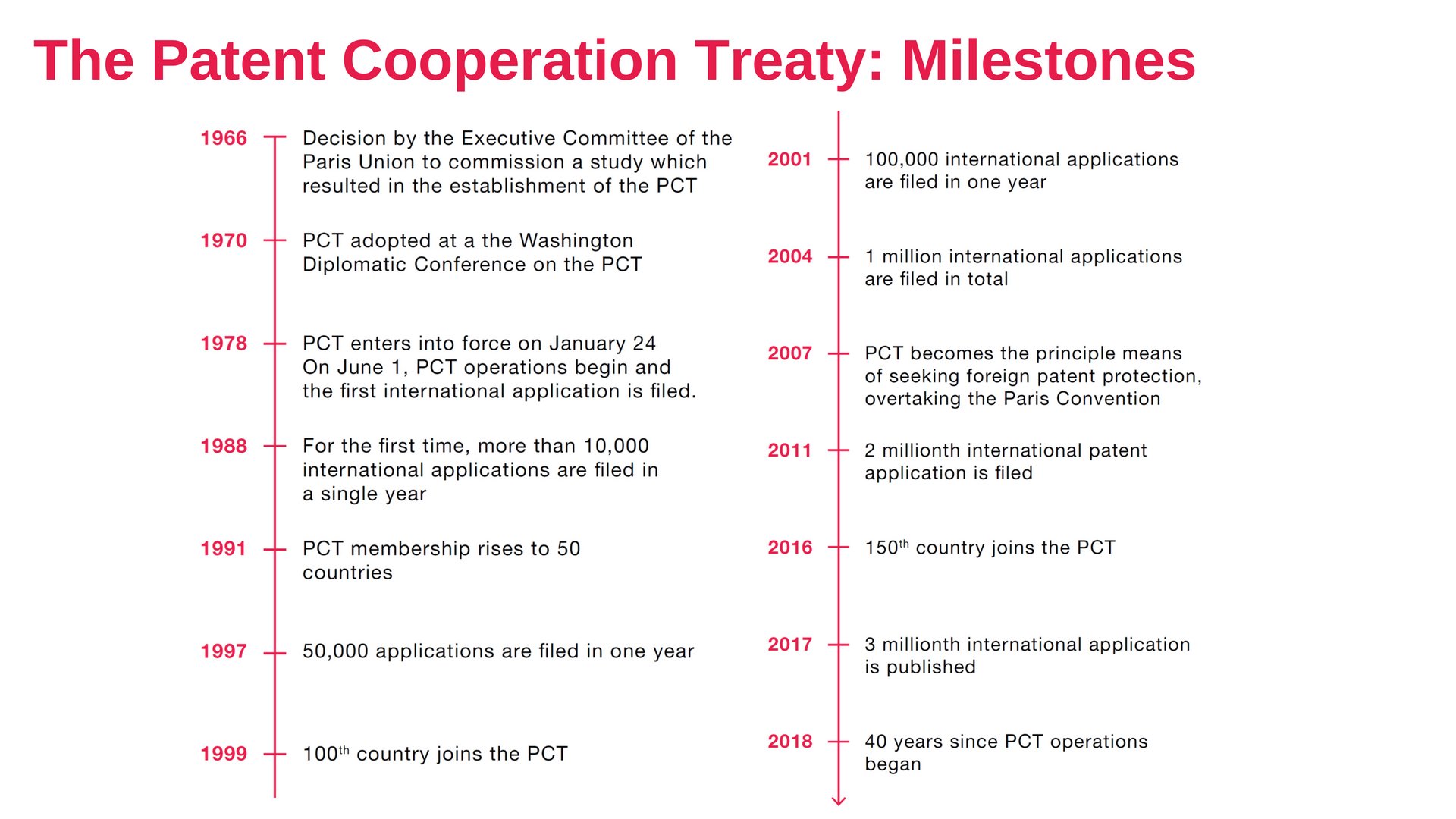 The Patent Cooperation Treaty: Milestones

1966 Decision by the Executive Committee of the Paris Union to commission a study which resulted in the establishment of the PCT

1970 PCT adopted at a the Washington Diplomatic Conference on the PCT

1978 PCT enters into force on January 24
On June 1, PCT operations begin and the first international application is filed.

1988 For the first time, more than 10,000 international applications are filed in a single year

1991 PCT membership rises to 50 countries

1997 50,000 applications are filed in one year

1999 100$^{th}$ country joins the PCT

2001 100,000 international applications are filed in one year

2004 1 million international applications are filed in total

2007 PCT becomes the principle means of seeking foreign patent protection, overtaking the Paris Convention

2011 2 millionth international patent application is filed

2016 150$^{th}$ country joins the PCT

2017 3 millionth international application is published

2018 40 years since PCT operations began